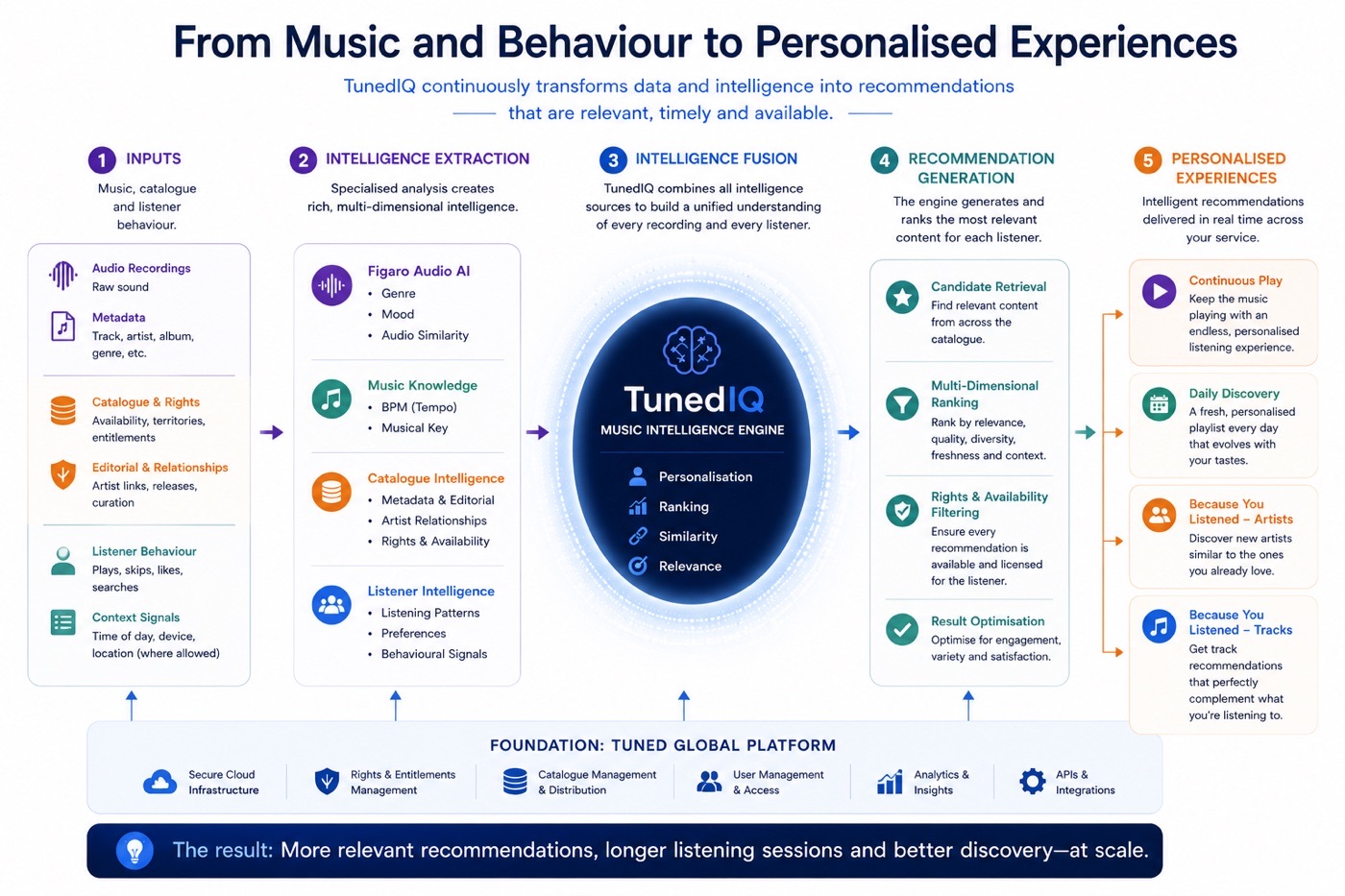 From Music and Behaviour to Personalised Experiences

TunedIQ continuously transforms data and intelligence into recommendations that are relevant, timely and available.

1 INPUTS
Music, catalogue and listener behaviour.

Audio Recordings
Raw sound

Metadata
Track, artist, album, genre, etc.

Catalogue & Rights
Availability, territories, entitlements

Editorial & Relationships
Artist links, releases, curation

Listener Behaviour
Plays, skips, likes, searches

Context Signals
Time of day, device, location (where allowed)

2 INTELLIGENCE EXTRACTION
Specialised analysis creates rich, multi-dimensional intelligence.

Figaro Audio AI
• Genre
• Mood
• Audio Similarity

Music Knowledge
• BPM (Tempo)
• Musical Key

Catalogue Intelligence
• Metadata & Editorial
• Artist Relationships
• Rights & Availability

Listener Intelligence
• Listening Patterns
• Preferences
• Behavioural Signals

3 INTELLIGENCE FUSION
TunedIQ combines all intelligence sources to build a unified understanding of every recording and every listener.

TunedIQ
MUSIC INTELLIGENCE ENGINE
Personalisation
Ranking
Similarity
Relevance

4 RECOMMENDATION GENERATION
The engine generates and ranks the most relevant content for each listener.

Candidate Retrieval
Find relevant content from across the catalogue.

Multi-Dimensional Ranking
Rank by relevance, quality, diversity, freshness and context.

Rights & Availability Filtering
Ensure every recommendation is available and licensed for the listener.

Result Optimisation
Optimise for engagement, variety and satisfaction.

5 PERSONALISED EXPERIENCES
Intelligent recommendations delivered in real time across your service.

Continuous Play
Keep the music playing with an endless, personalised listening experience.

Daily Discovery
A fresh, personalised playlist every day that evolves with your tastes.

Because You Listened – Artists
Discover new artists similar to the ones you already love.

Because You Listened – Tracks
Get track recommendations that perfectly complement what you're listening to.

FOUNDATION: TUNED GLOBAL PLATFORM
Secure Cloud Infrastructure
Rights & Entitlements Management
Catalogue Management & Distribution
User Management & Access
Analytics & Insights
APIs & Integrations

The result: More relevant recommendations, longer listening sessions and better discovery—at scale.